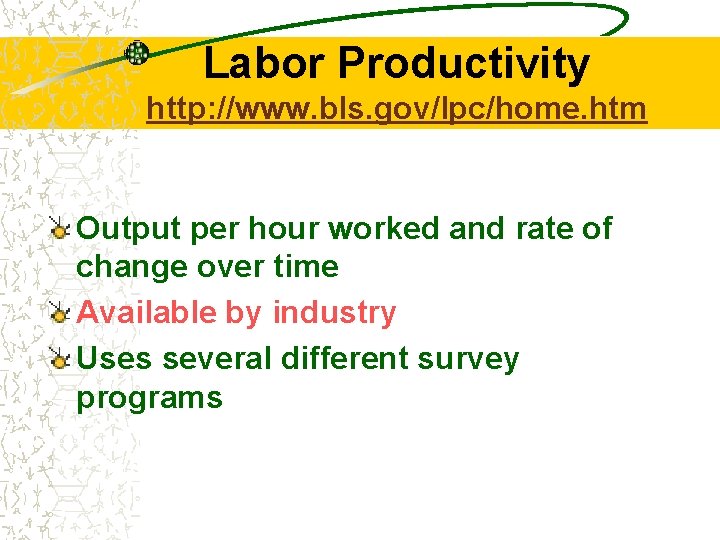 Labor Productivity
http://www.bls.gov/lpc/home.htm

Output per hour worked and rate of change over time

Available by industry

Uses several different survey programs